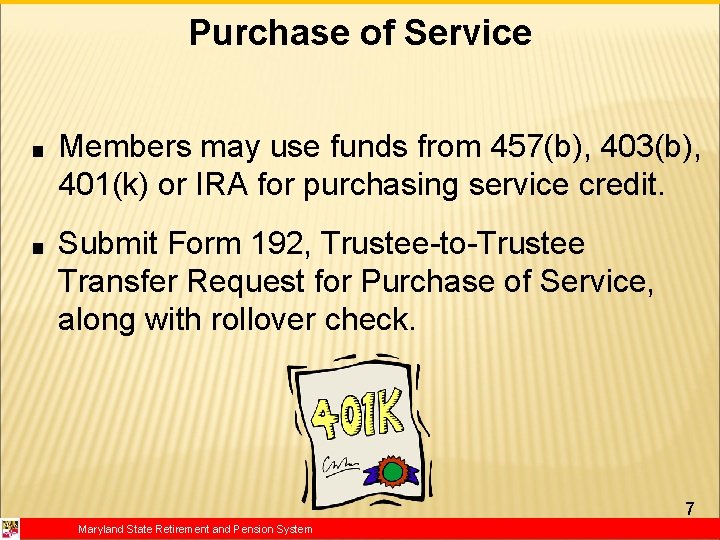 Purchase of Service

■ Members may use funds from 457(b), 403(b), 401(k) or IRA for purchasing service credit.

■ Submit Form 192, Trustee-to-Trustee Transfer Request for Purchase of Service, along with rollover check.

401K

7

Maryland State Retirement and Pension System